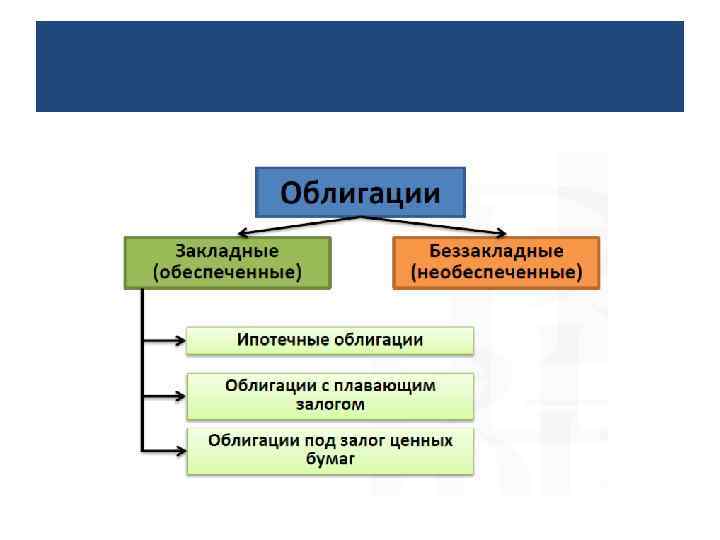 Облигации

Закладные (обеспеченные)

Беззакладные (необеспеченные)

Ипотечные облигации

Облигации с плавающим залогом

Облигации под залог ценных бумаг